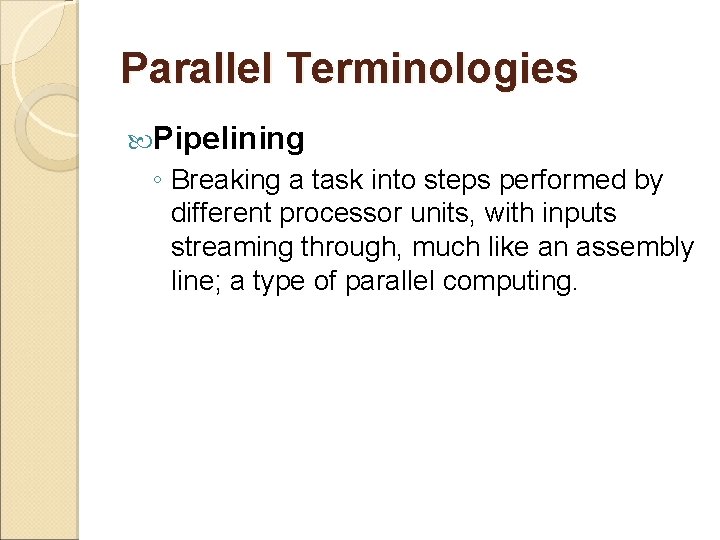 Parallel Terminologies

Pipelining

◦ Breaking a task into steps performed by different processor units, with inputs streaming through, much like an assembly line; a type of parallel computing.